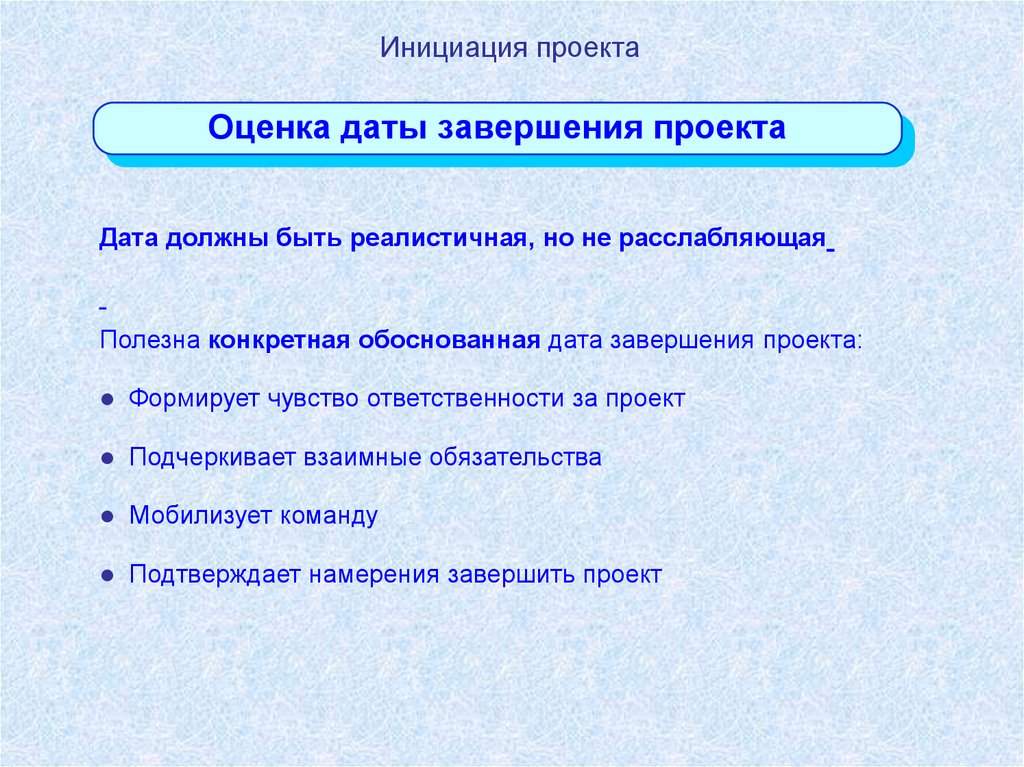 Инициация проекта

Оценка даты завершения проекта

Дата должны быть реалистичная, но не расслабляющая

Полезна конкретная обоснованная дата завершения проекта:

● Формирует чувство ответственности за проект

● Подчеркивает взаимные обязательства

● Мобилизует команду

● Подтверждает намерения завершить проект